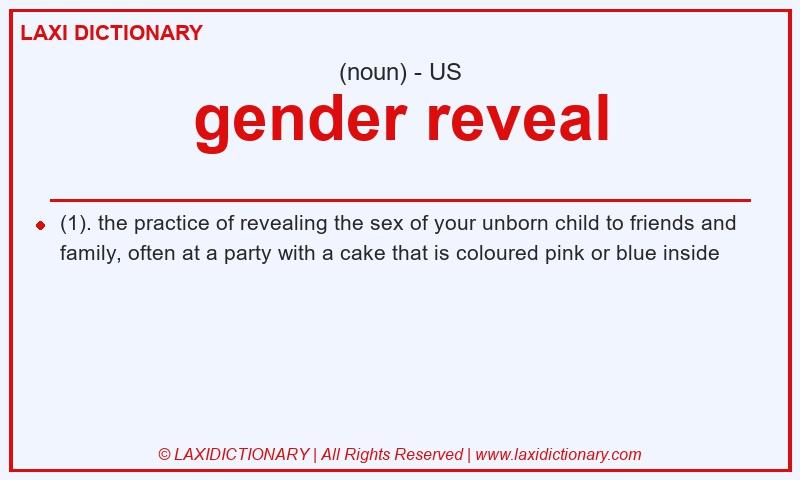 LAXI DICTIONARY

(noun) - US

gender reveal

(1). the practice of revealing the sex of your unborn child to friends and family, often at a party with a cake that is coloured pink or blue inside

© LAXIDICTIONARY | All Rights Reserved | www.laxidictionary.com